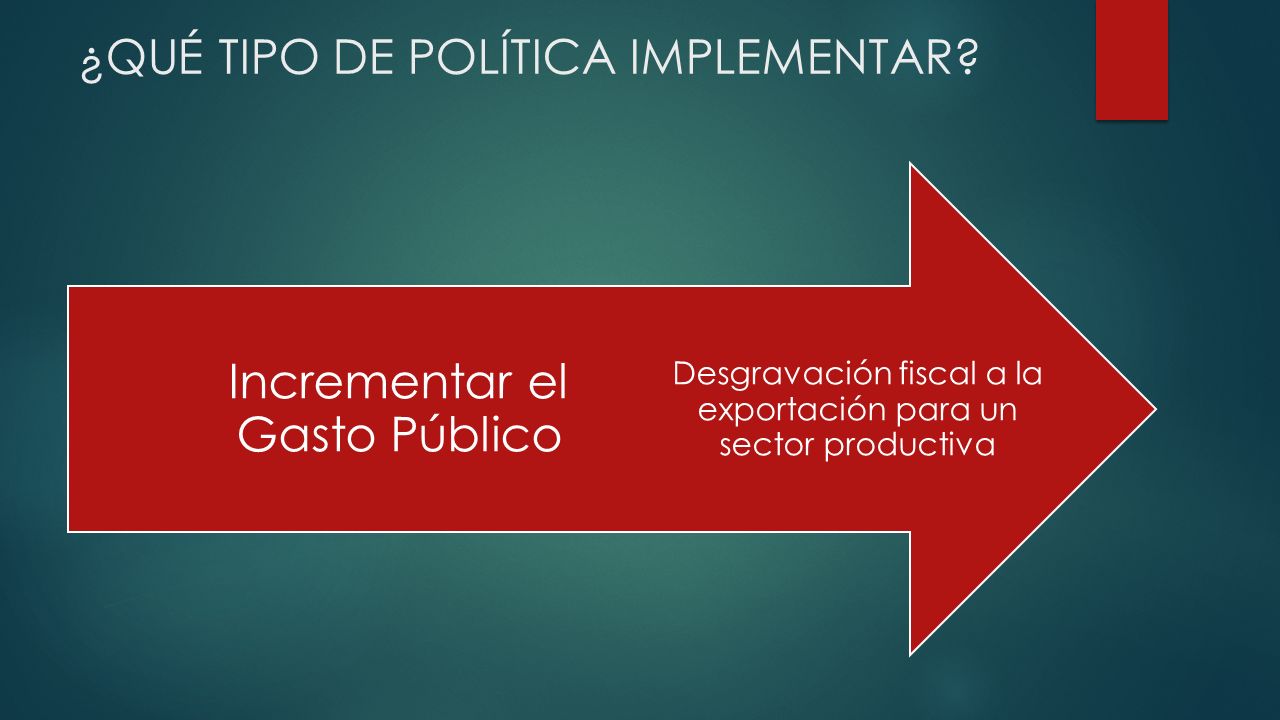 ¿QUÉ TIPO DE POLÍTICA IMPLEMENTAR?

Incrementar el Gasto Público

Desgravación fiscal a la exportación para un sector productiva